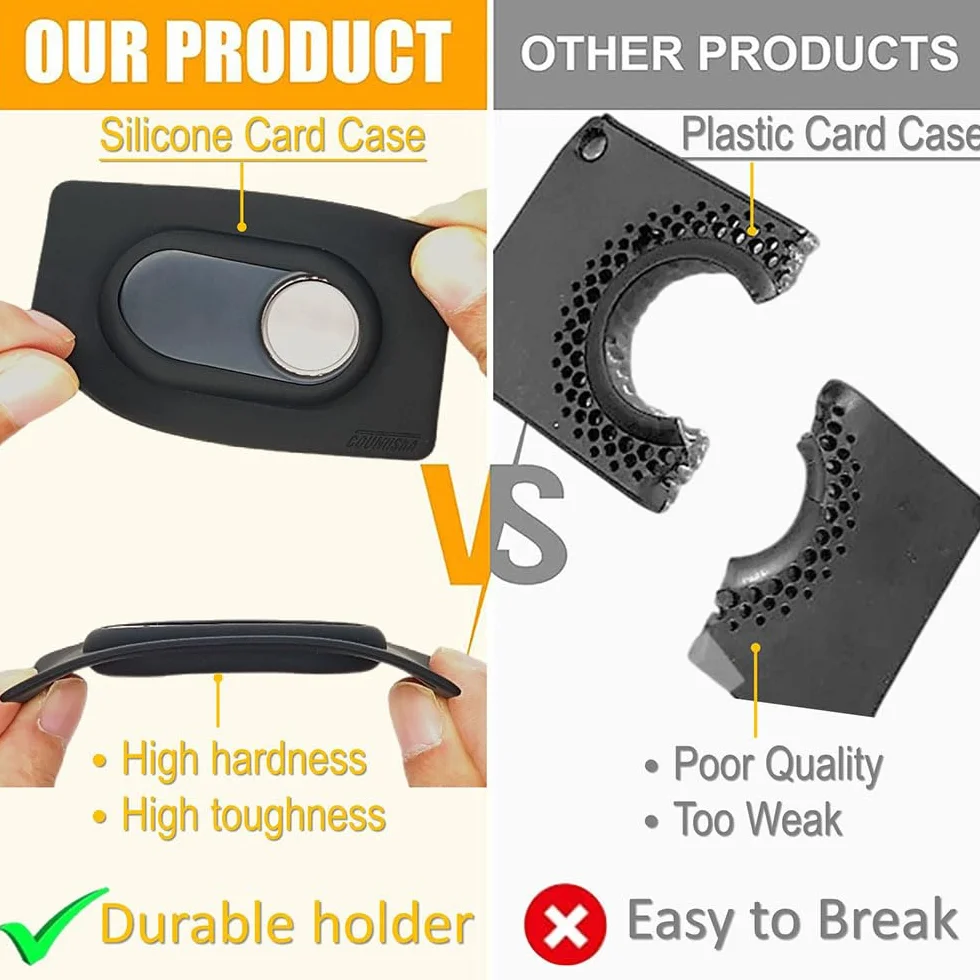 OUR PRODUCT

Silicone Card Case

COUNISHA

• High hardness
• High toughness

Durable holder

VS

OTHER PRODUCTS

Plastic Card Case

• Poor Quality
• Too Weak

Easy to Break